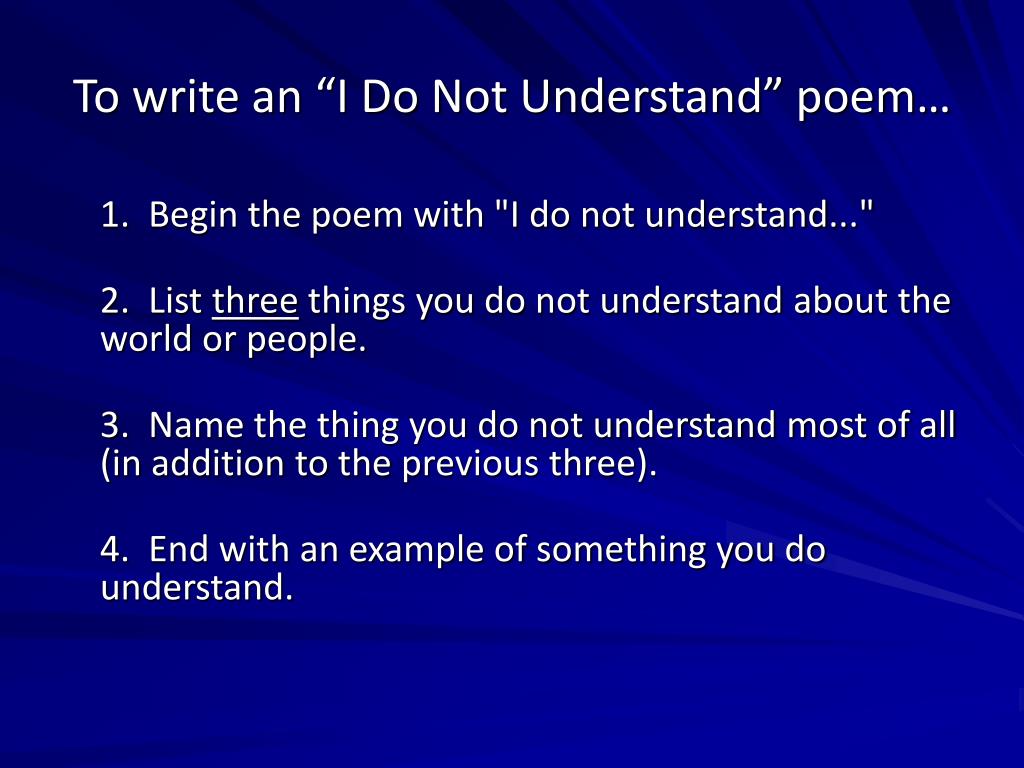 To write an “I Do Not Understand” poem…

1. Begin the poem with "I do not understand..."

2. List three things you do not understand about the world or people.

3. Name the thing you do not understand most of all (in addition to the previous three).

4. End with an example of something you do understand.